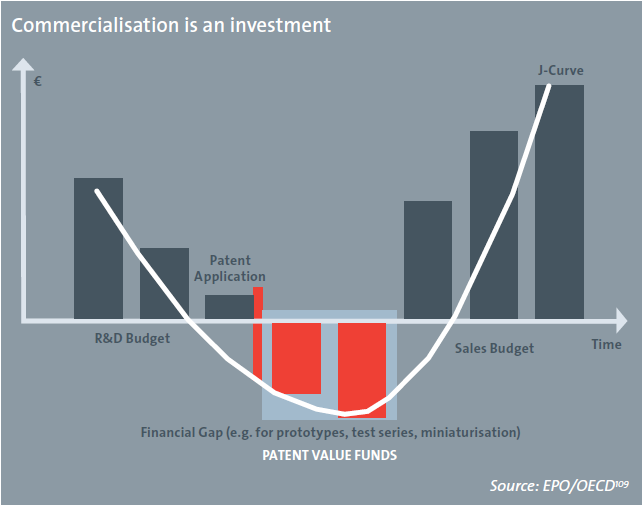 Commercialisation is an investment

€

J-Curve

Patent Application

R&D Budget

Sales Budget

Time

Financial Gap (e.g. for prototypes, test series, miniaturisation)

PATENT VALUE FUNDS

Source: EPO/OECD$^{109}$